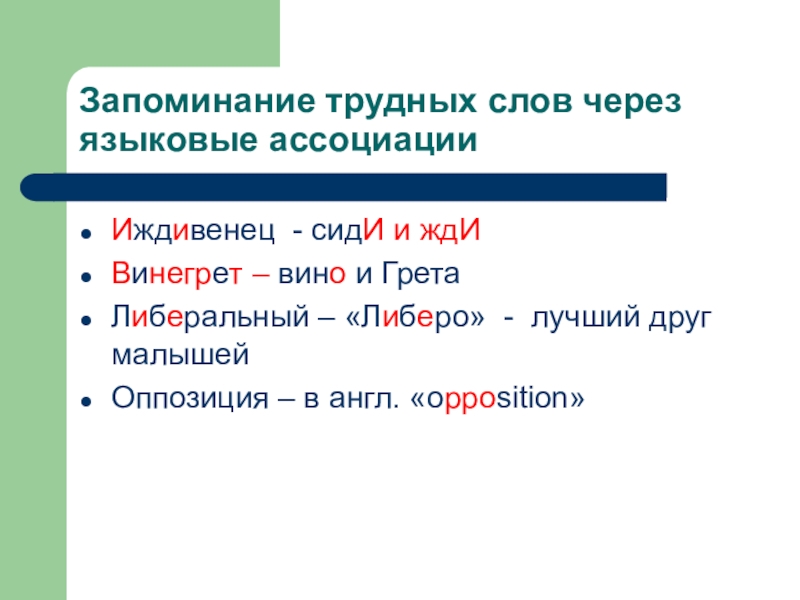 Запоминание трудных слов через языковые ассоциации

- Иждивенец - сидИ и ждИ
- Винегрет – вино и Грета
- Либеральный – «Либеро» - лучший друг малышей
- Оппозиция – в англ. «opposition»